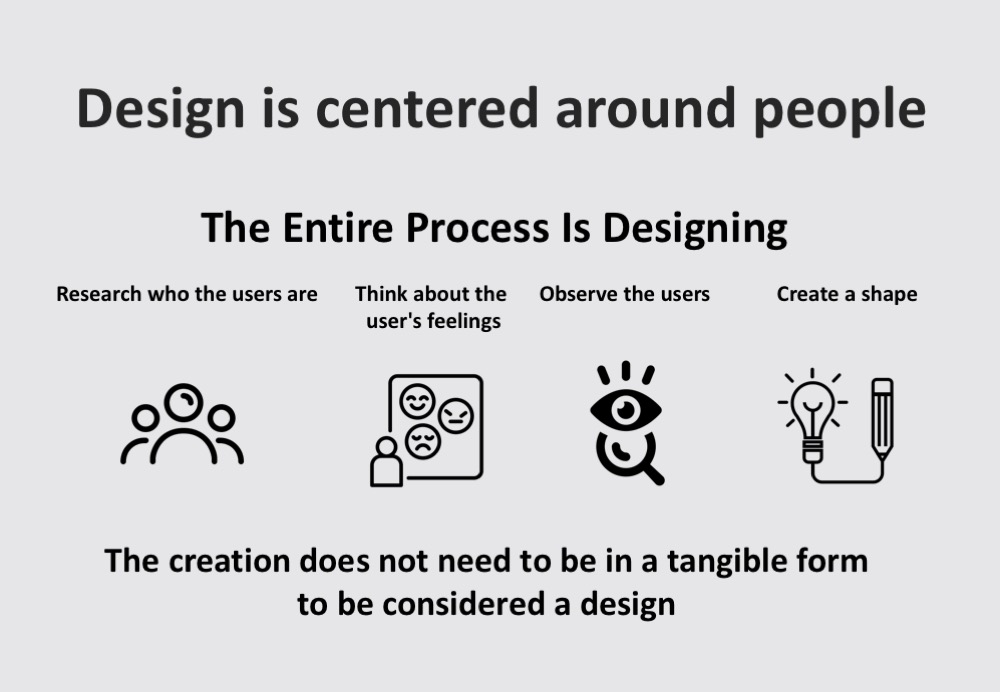 Design is centered around people

The Entire Process Is Designing

Research who the users are

Think about the user's feelings

Observe the users

Create a shape

The creation does not need to be in a tangible form to be considered a design